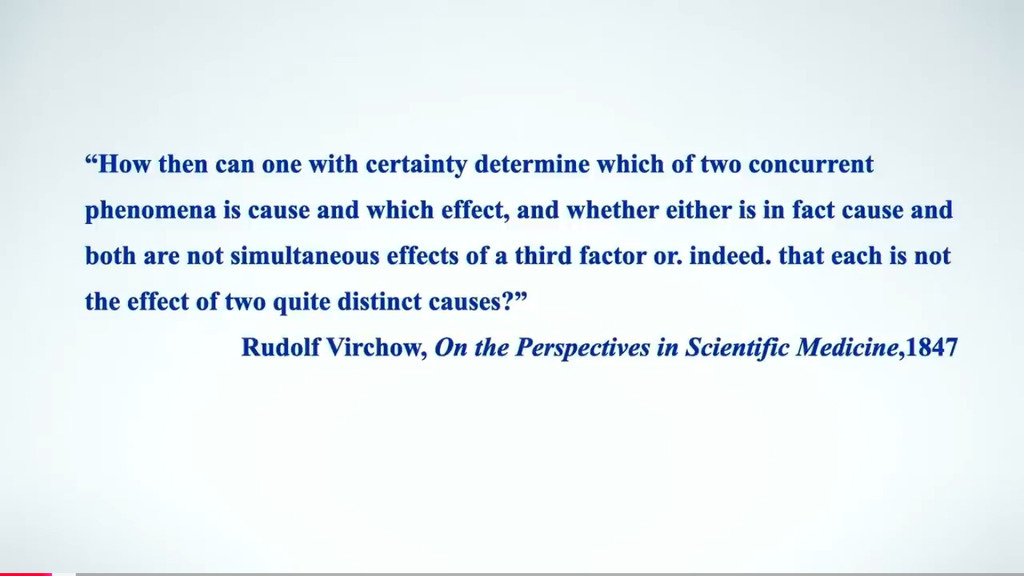 “How then can one with certainty determine which of two concurrent phenomena is cause and which effect, and whether either is in fact cause and both are not simultaneous effects of a third factor or. indeed. that each is not the effect of two quite distinct causes?”

Rudolf Virchow, On the Perspectives in Scientific Medicine,1847